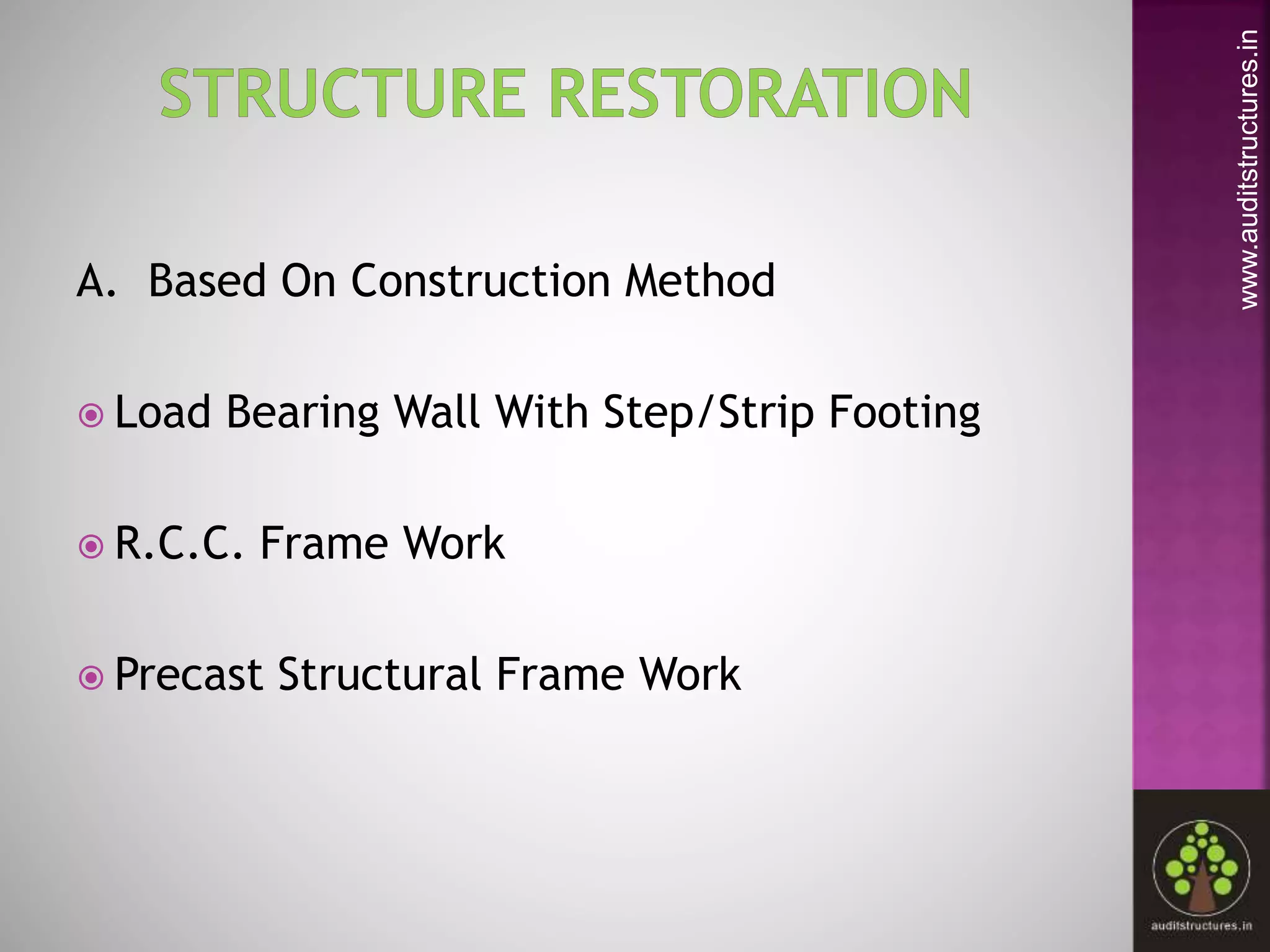 STRUCTURE RESTORATION

A. Based On Construction Method

Load Bearing Wall With Step/Strip Footing

R.C.C. Frame Work

Precast Structural Frame Work

www.auditstructures.in

auditstructures.in